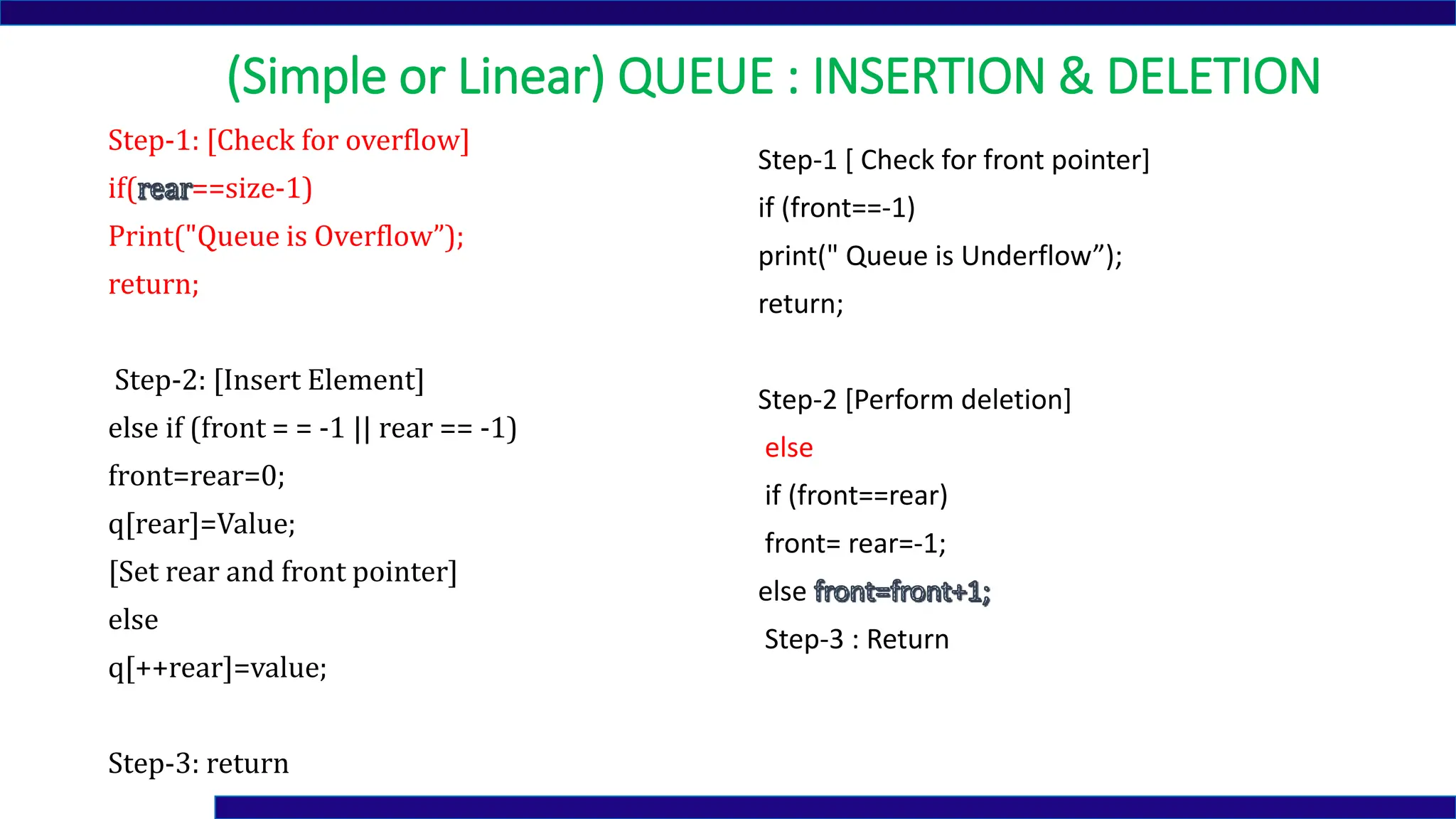 (Simple or Linear) QUEUE : INSERTION & DELETION

Step-1: [Check for overflow]
if(rear==size-1)
Print("Queue is Overflow”);
return;

Step-2: [Insert Element]
else if (front = = -1 || rear == -1)
front=rear=0;
q[rear]=Value;
[Set rear and front pointer]
else
q[++rear]=value;

Step-3: return

Step-1 [ Check for front pointer]
if (front==-1)
print(" Queue is Underflow”);
return;

Step-2 [Perform deletion]
else
if (front==rear)
front= rear=-1;
else front=front+1;
Step-3 : Return